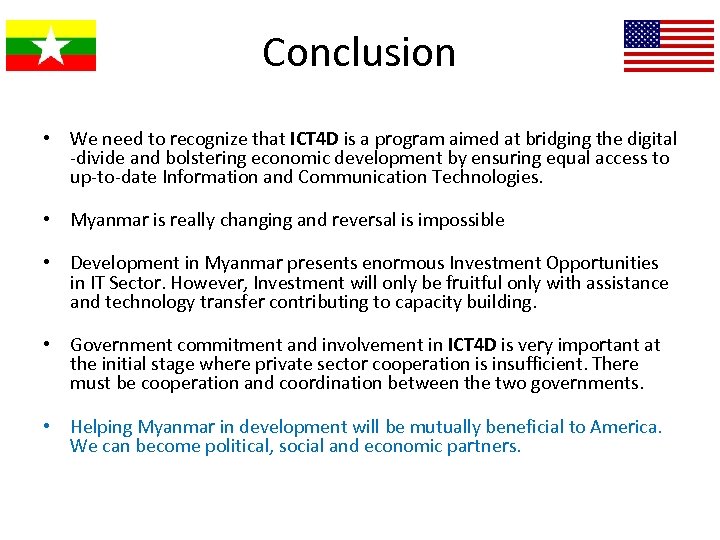 Conclusion

• We need to recognize that ICT4D is a program aimed at bridging the digital -divide and bolstering economic development by ensuring equal access to up-to-date Information and Communication Technologies.

• Myanmar is really changing and reversal is impossible

• Development in Myanmar presents enormous Investment Opportunities in IT Sector. However, Investment will only be fruitful only with assistance and technology transfer contributing to capacity building.

• Government commitment and involvement in ICT4D is very important at the initial stage where private sector cooperation is insufficient. There must be cooperation and coordination between the two governments.

• Helping Myanmar in development will be mutually beneficial to America. We can become political, social and economic partners.